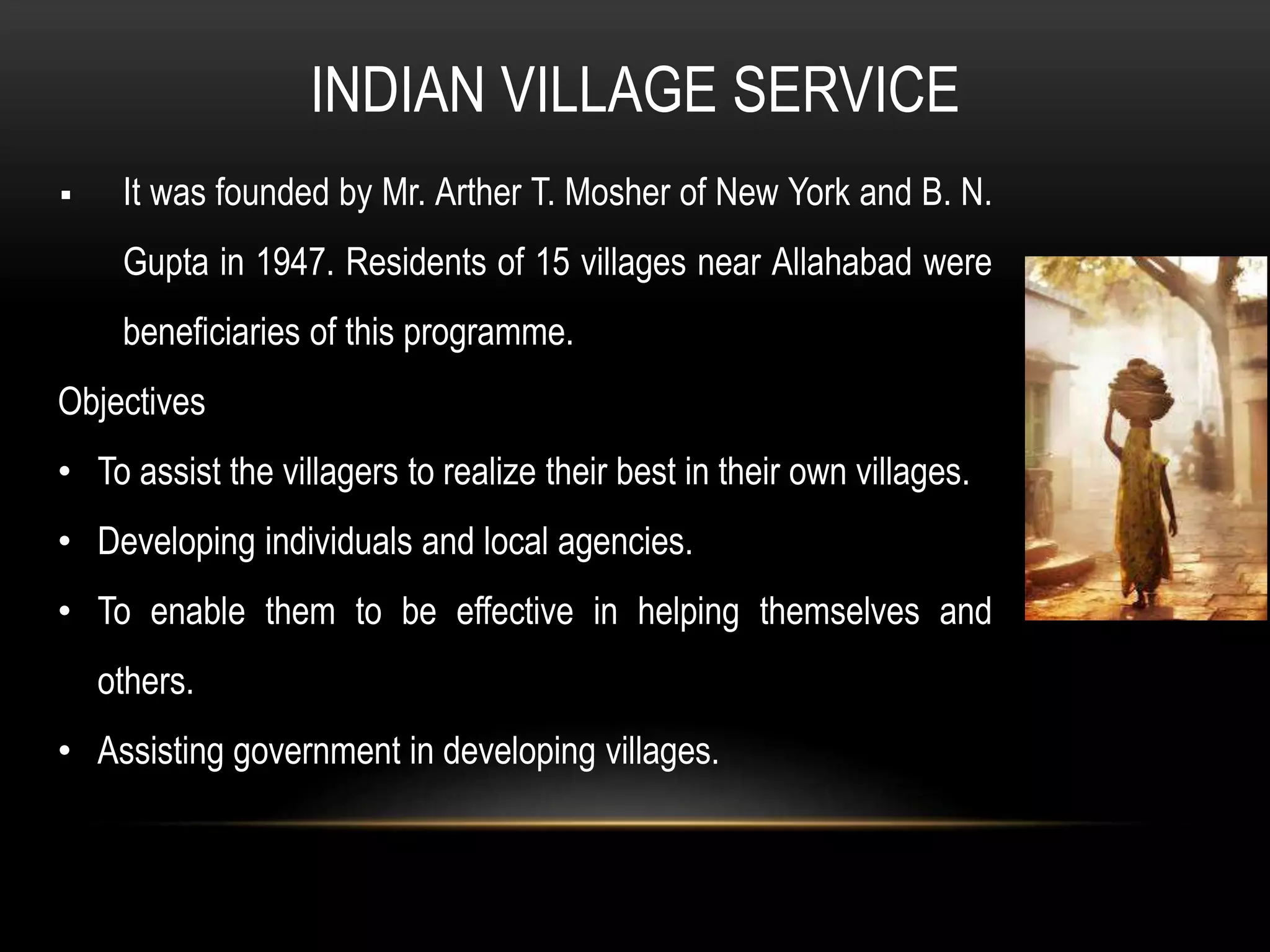 INDIAN VILLAGE SERVICE

▪ It was founded by Mr. Arther T. Mosher of New York and B. N. Gupta in 1947. Residents of 15 villages near Allahabad were beneficiaries of this programme.

Objectives

• To assist the villagers to realize their best in their own villages.

• Developing individuals and local agencies.

• To enable them to be effective in helping themselves and others.

• Assisting government in developing villages.